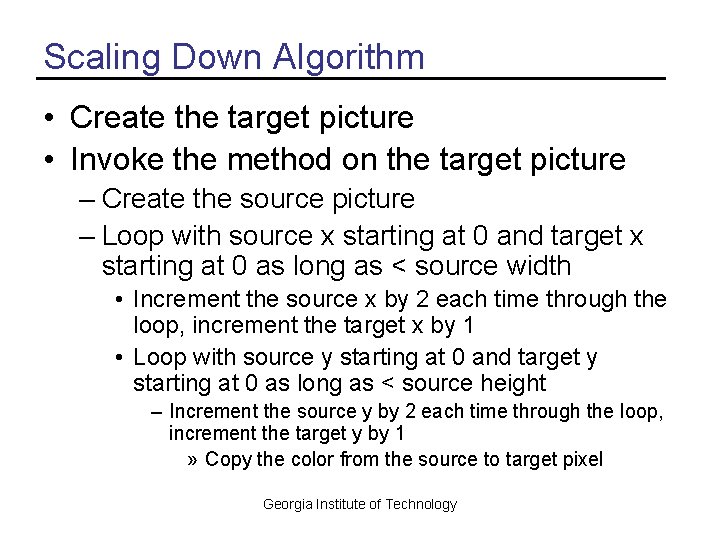 Scaling Down Algorithm

• Create the target picture
• Invoke the method on the target picture
– Create the source picture
– Loop with source x starting at 0 and target x starting at 0 as long as < source width
• Increment the source x by 2 each time through the loop, increment the target x by 1
• Loop with source y starting at 0 and target y starting at 0 as long as < source height
– Increment the source y by 2 each time through the loop, increment the target y by 1
» Copy the color from the source to target pixel

Georgia Institute of Technology